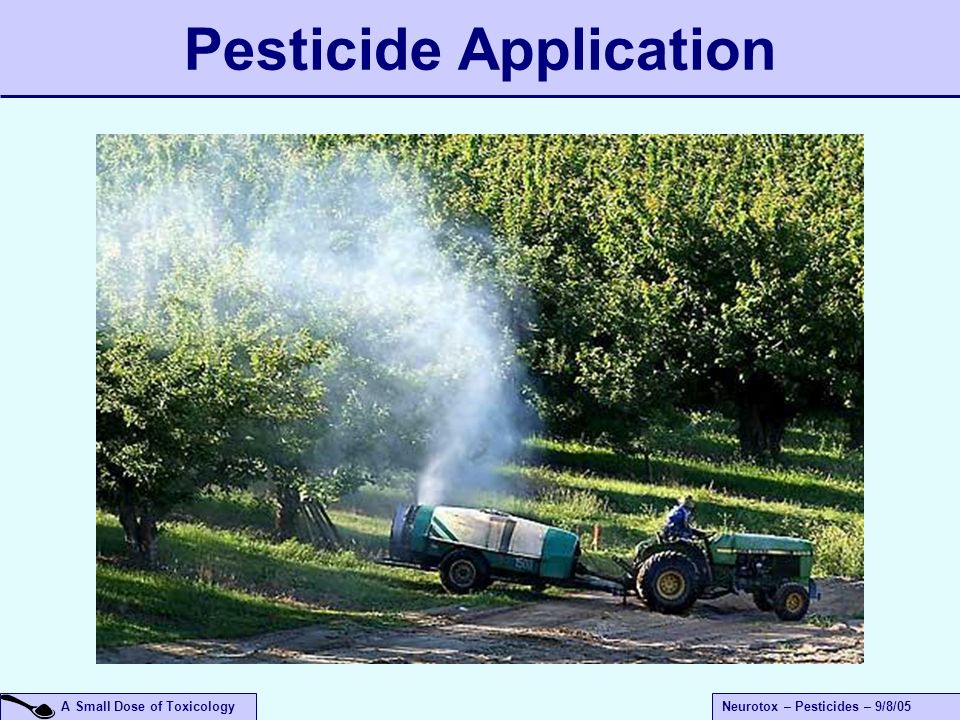 Pesticide Application

A Small Dose of Toxicology

Neurotox – Pesticides – 9/8/05